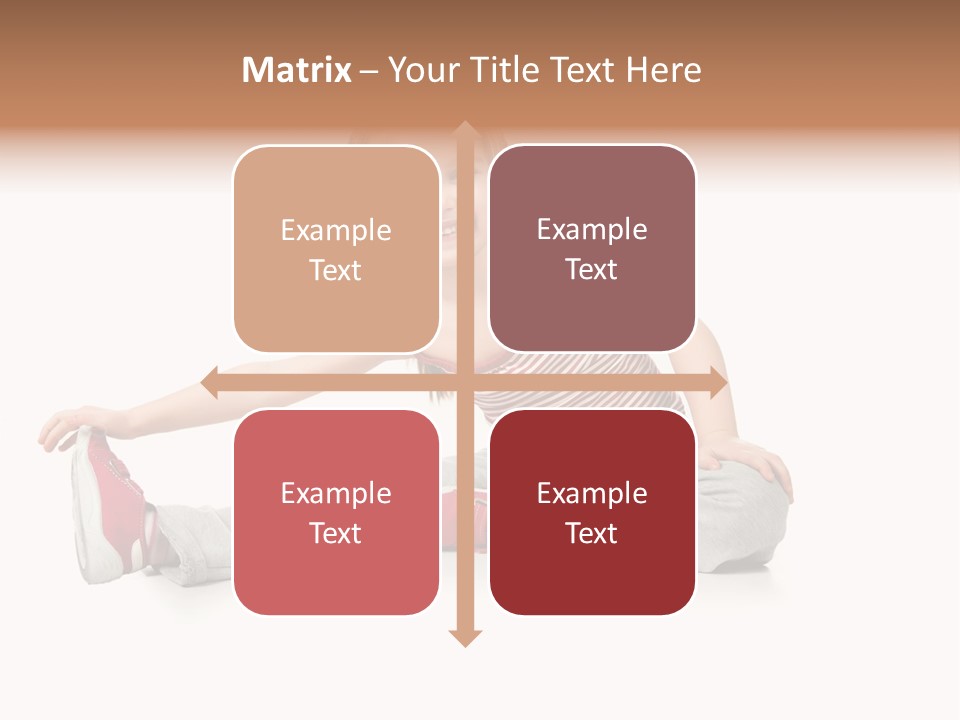 Matrix – Your Title Text Here

Example Text

Example Text

Example Text

Example Text